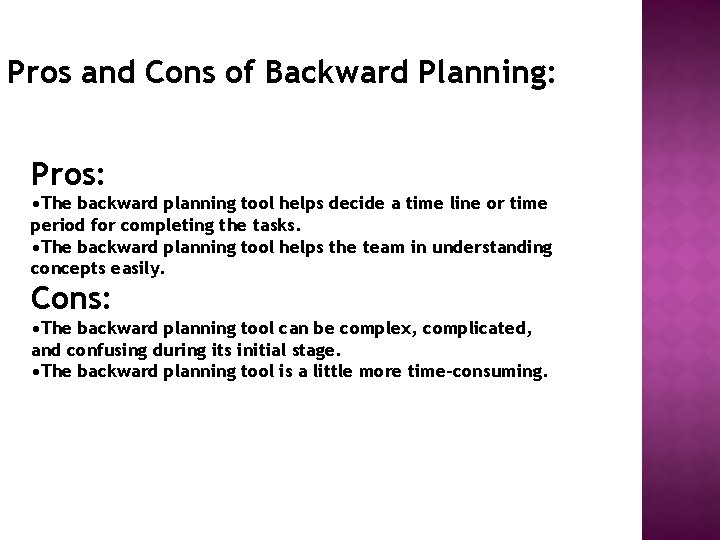 Pros and Cons of Backward Planning:

Pros:
•The backward planning tool helps decide a time line or time period for completing the tasks.
•The backward planning tool helps the team in understanding concepts easily.

Cons:
•The backward planning tool can be complex, complicated, and confusing during its initial stage.
•The backward planning tool is a little more time-consuming.